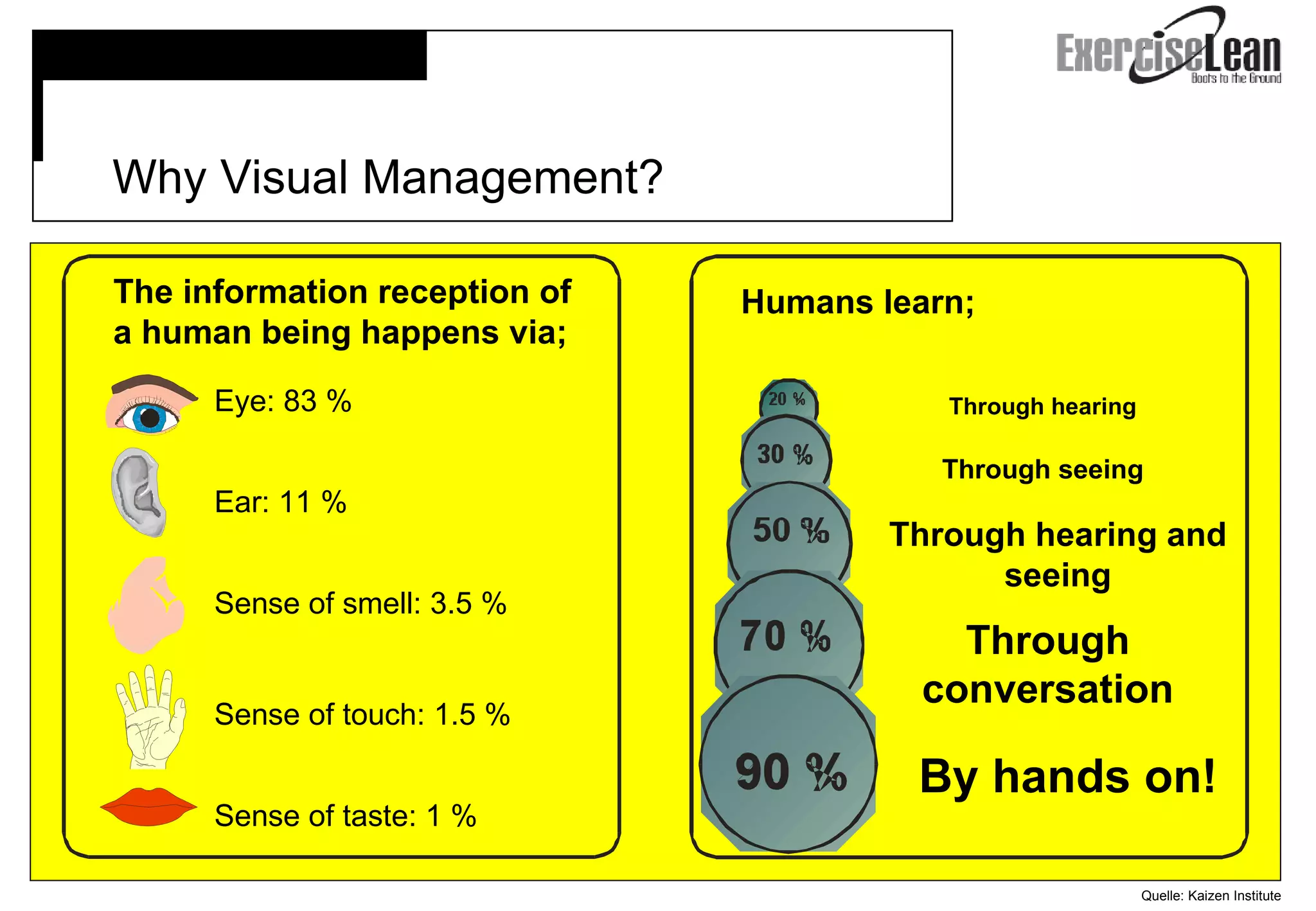 ExerciseLean
Boots to the Ground

Why Visual Management?

The information reception of a human being happens via;

Eye: 83 %

Ear: 11 %

Sense of smell: 3.5 %

Sense of touch: 1.5 %

Sense of taste: 1 %

Humans learn;

20 %
Through hearing

30 %
Through seeing

50 %
Through hearing and seeing

70 %
Through conversation

90 %
By hands on!

Quelle: Kaizen Institute